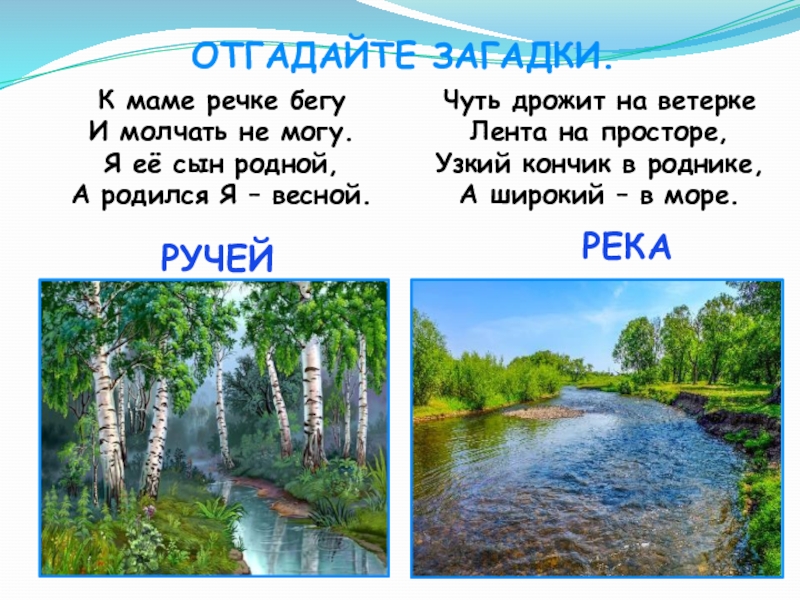 ОТГАДАЙТЕ ЗАГАДКИ.

К маме речке бегу
И молчать не могу.
Я её сын родной,
А родился Я – весной.

РУЧЕЙ

Чуть дрожит на ветерке
Лента на просторе,
Узкий кончик в роднике,
А широкий – в море.

РЕКА